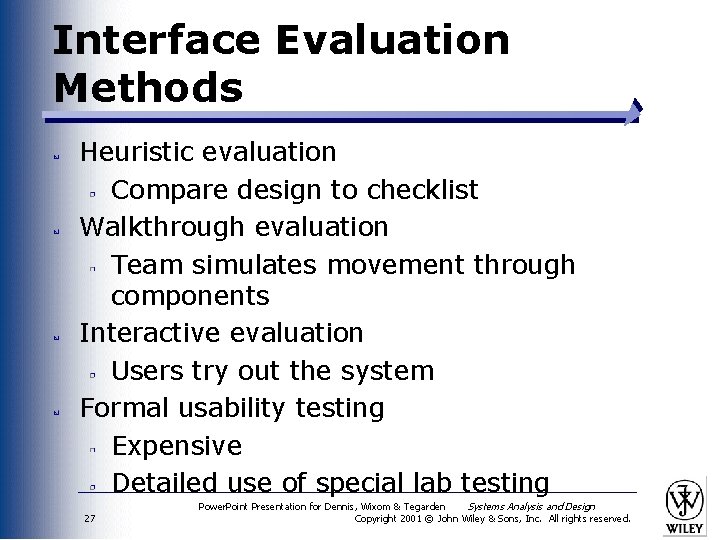 Interface Evaluation Methods

Heuristic evaluation
Compare design to checklist
Walkthrough evaluation
Team simulates movement through components
Interactive evaluation
Users try out the system
Formal usability testing
Expensive
Detailed use of special lab testing

27
PowerPoint Presentation for Dennis, Wixom & Tegarden Systems Analysis and Design
Copyright 2001 © John Wiley & Sons, Inc. All rights reserved.

WILEY